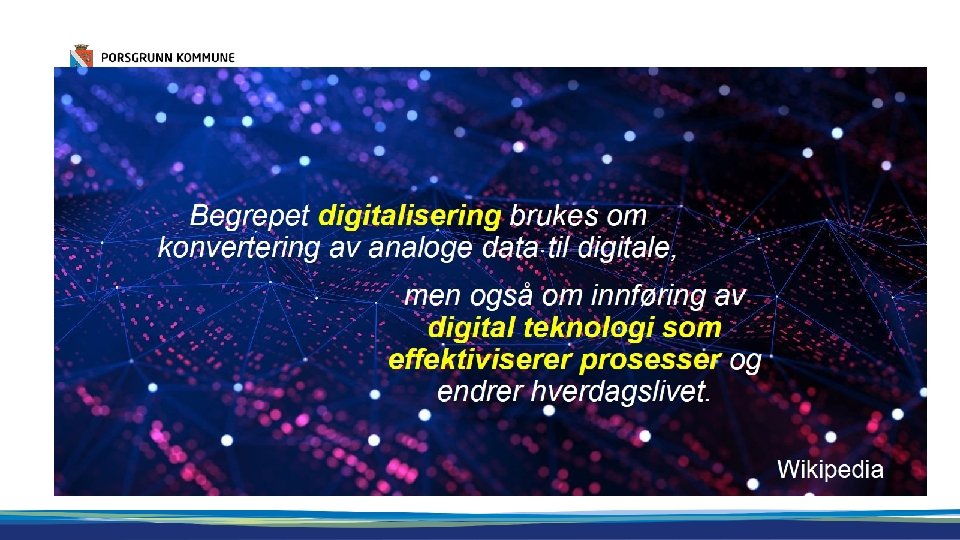 PORSGRUNN KOMMUNE

Begrepet digitalisering brukes om konvertering av analoge data til digitale,

men også om innføring av digital teknologi som effektiviserer prosesser og endrer hverdagslivet.

Wikipedia